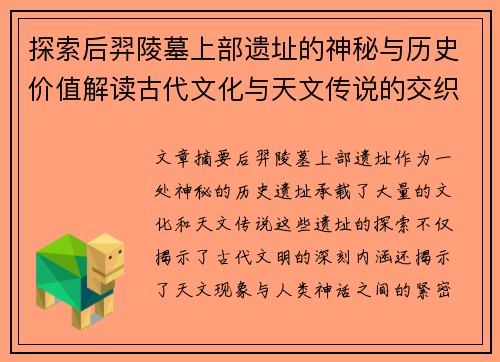 探索后羿陵墓上部遗址的神秘与历史价值解读古代文化与天文传说的交织

文章摘要后羿陵墓上部遗址作为一处神秘的历史遗址承载了大量的文化和天文传说这些遗址的探索不仅揭示了古代文明的深刻内涵还揭示了天文现象与人类神话之间的紧密